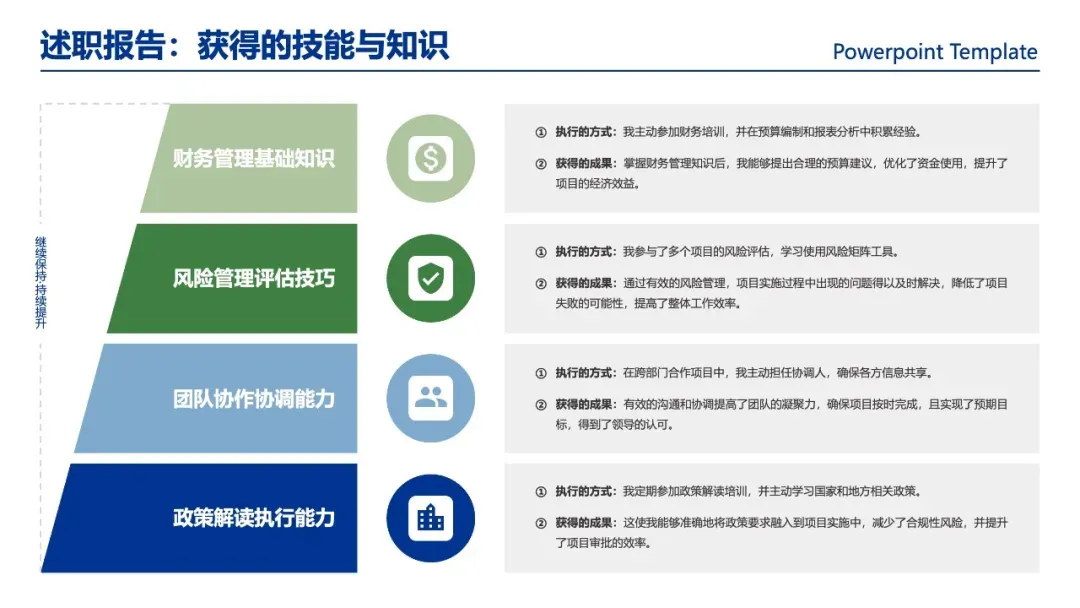 述职报告：获得的技能与知识

Powerpoint Template

继续保持 持续提升

财务管理基础知识

① 执行的方式：我主动参加财务培训，并在预算编制和报表分析中积累经验。

② 获得的成果：掌握财务管理知识后，我能够提出合理的预算建议，优化了资金使用，提升了项目的经济效益。

风险管理评估技巧

① 执行的方式：我参与了多个项目的风险评估，学习使用风险矩阵工具。

② 获得的成果：通过有效的风险管理，项目实施过程中出现的问题得以及时解决，降低了项目失败的可能性，提高了整体工作效率。

团队协作协调能力

① 执行的方式：在跨部门合作项目中，我主动担任协调人，确保各方信息共享。

② 获得的成果：有效的沟通和协调提高了团队的凝聚力，确保项目按时完成，且实现了预期目标，得到了领导的认可。

政策解读执行能力

① 执行的方式：我定期参加政策解读培训，并主动学习国家和地方相关政策。

② 获得的成果：这使我能够准确地将政策要求融入到项目实施中，减少了合规性风险，并提升了项目审批的效率。